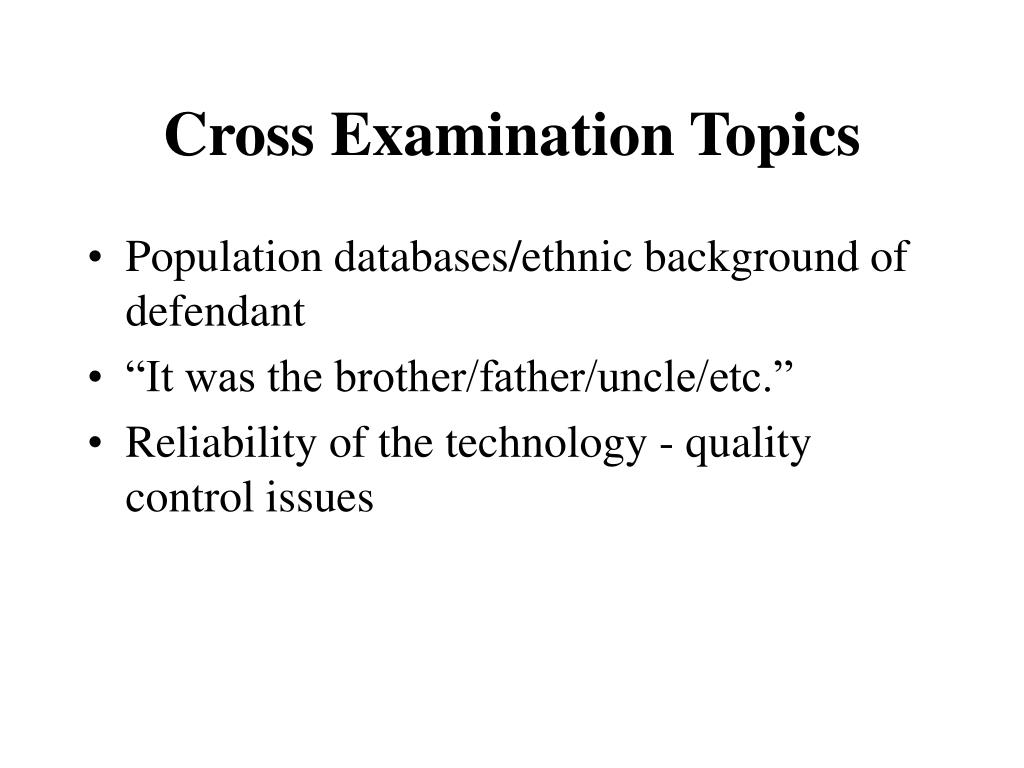 Cross Examination Topics

• Population databases/ethnic background of defendant
• “It was the brother/father/uncle/etc.”
• Reliability of the technology - quality control issues